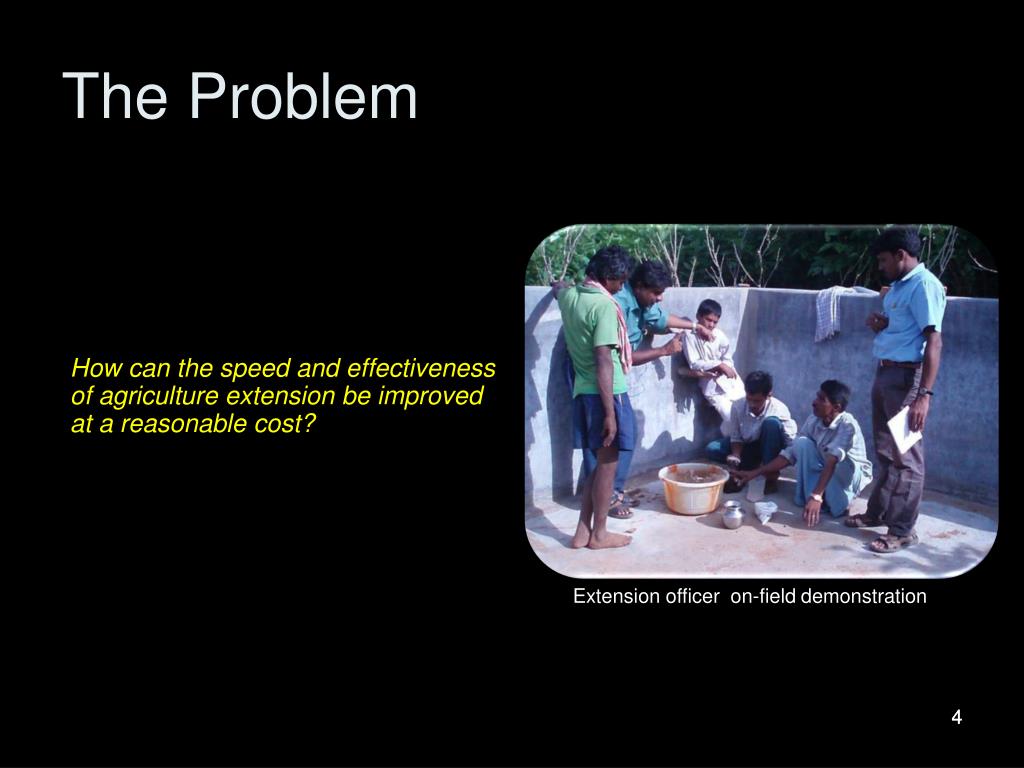 The Problem

How can the speed and effectiveness of agriculture extension be improved at a reasonable cost?

Extension officer on-field demonstration

4